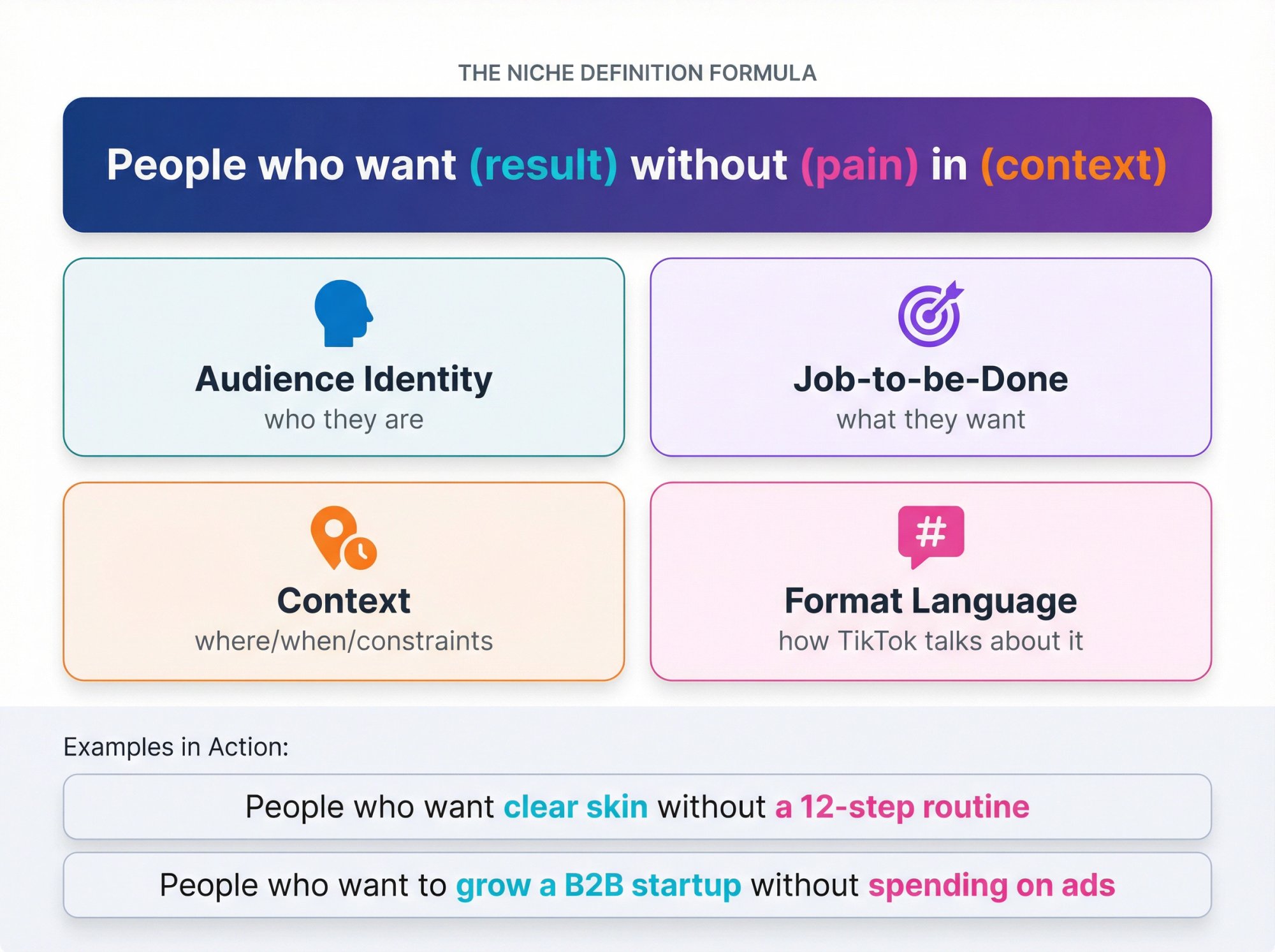 THE NICHE DEFINITION FORMULA

People who want (result) without (pain) in (context)

Audience Identity
who they are

Job-to-be-Done
what they want

Context
where/when/constraints

#

Format Language
how TikTok talks about it

Examples in Action:

People who want clear skin without a 12-step routine

People who want to grow a B2B startup without spending on ads